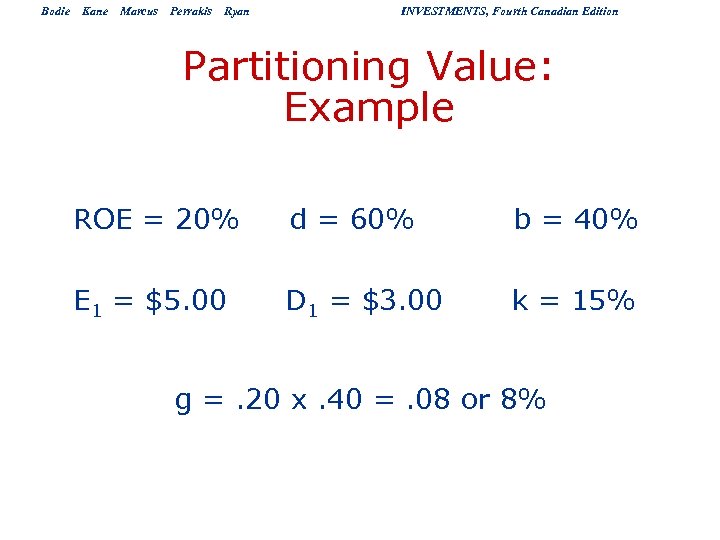 Bodie Kane Marcus Perrakis Ryan

INVESTMENTS, Fourth Canadian Edition

Partitioning Value: Example

ROE = 20%  d = 60%  b = 40%

$E_1$ = \$5.00  $D_1$ = \$3.00  k = 15%

g = .20 x .40 = .08 or 8%